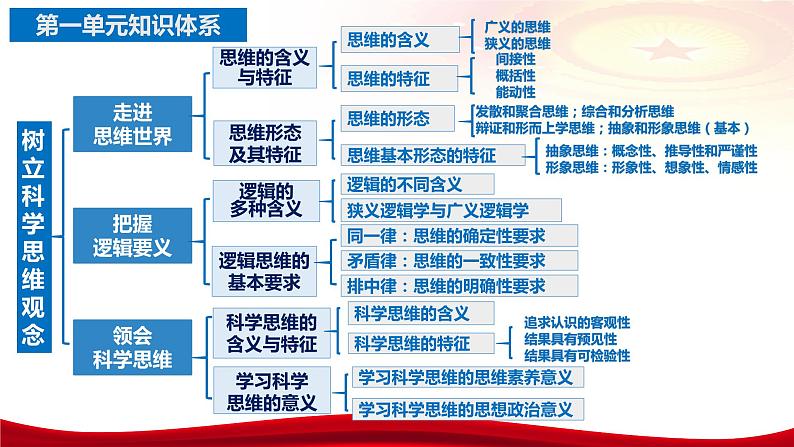 第一单元知识体系

树立科学思维观念

走进思维世界

思维的含义与特征

思维的含义

广义的思维
狭义的思维

思维的特征

间接性
概括性
能动性

思维形态及其特征

思维的形态

发散和聚合思维；综合和分析思维
辩证和形而上学思维；抽象和形象思维（基本）

思维基本形态的特征

抽象思维：概念性、推导性和严谨性
形象思维：形象性、想象性、情感性

把握逻辑要义

逻辑的多种含义

逻辑的不同含义
狭义逻辑学与广义逻辑学

逻辑思维的基本要求

同一律：思维的确定性要求
矛盾律：思维的一致性要求
排中律：思维的明确性要求

领会科学思维

科学思维的含义与特征

科学思维的含义
科学思维的特征

追求认识的客观性
结果具有预见性
结果具有可检验性

学习科学思维的意义

学习科学思维的思维素养意义
学习科学思维的思想政治意义